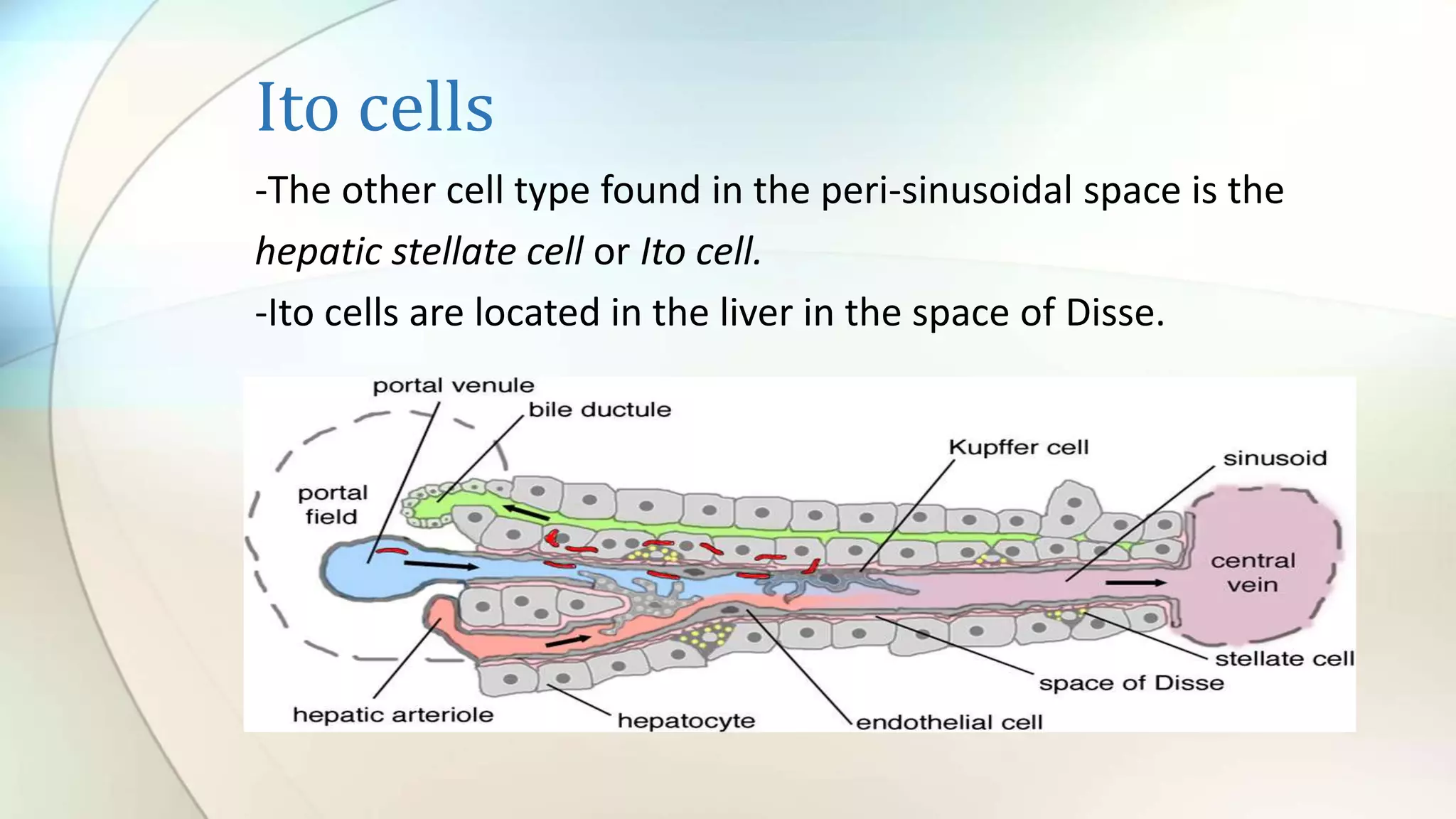 Ito cells

-The other cell type found in the peri-sinusoidal space is the hepatic stellate cell or Ito cell.

-Ito cells are located in the liver in the space of Disse.

portal venule
bile ductule
Kupffer cell
sinusoid
portal field
central vein
stellate cell
space of Disse
hepatic arteriole
hepatocyte
endothelial cell